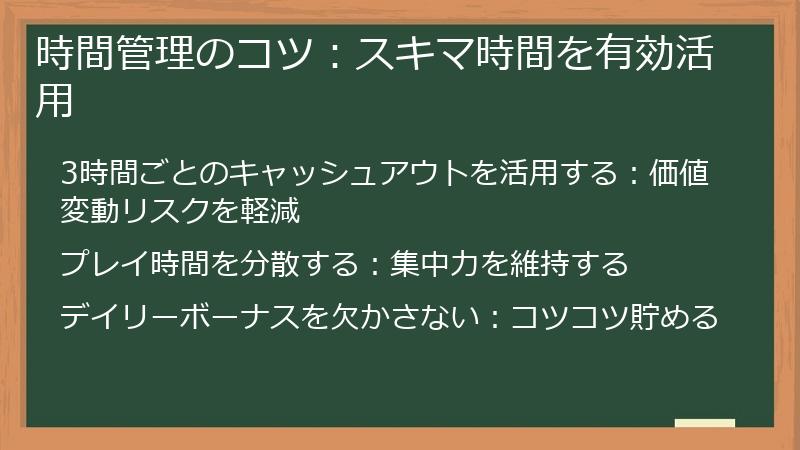 時間管理のコツ：スキマ時間を有効活用

3時間ごとのキャッシュアウトを活用する：価値変動リスクを軽減

プレイ時間を分散する：集中力を維持する

デイリーボーナスを欠かさない：コツコツ貯める